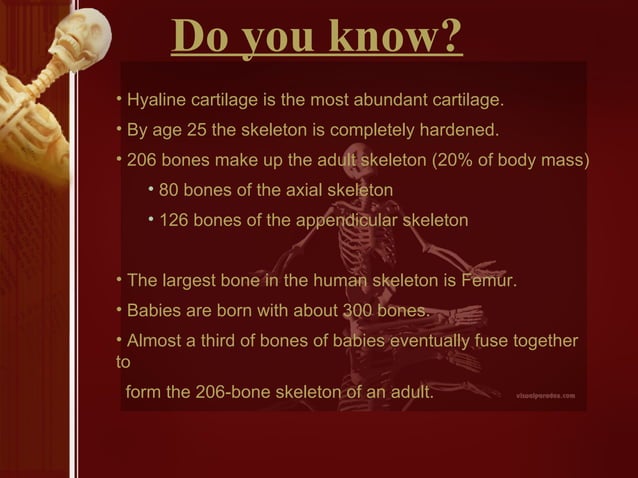 Do you know?

• Hyaline cartilage is the most abundant cartilage.

• By age 25 the skeleton is completely hardened.

• 206 bones make up the adult skeleton (20% of body mass)

• 80 bones of the axial skeleton

• 126 bones of the appendicular skeleton

• The largest bone in the human skeleton is Femur.

• Babies are born with about 300 bones.

• Almost a third of bones of babies eventually fuse together to

form the 206-bone skeleton of an adult.

visualparadox.com